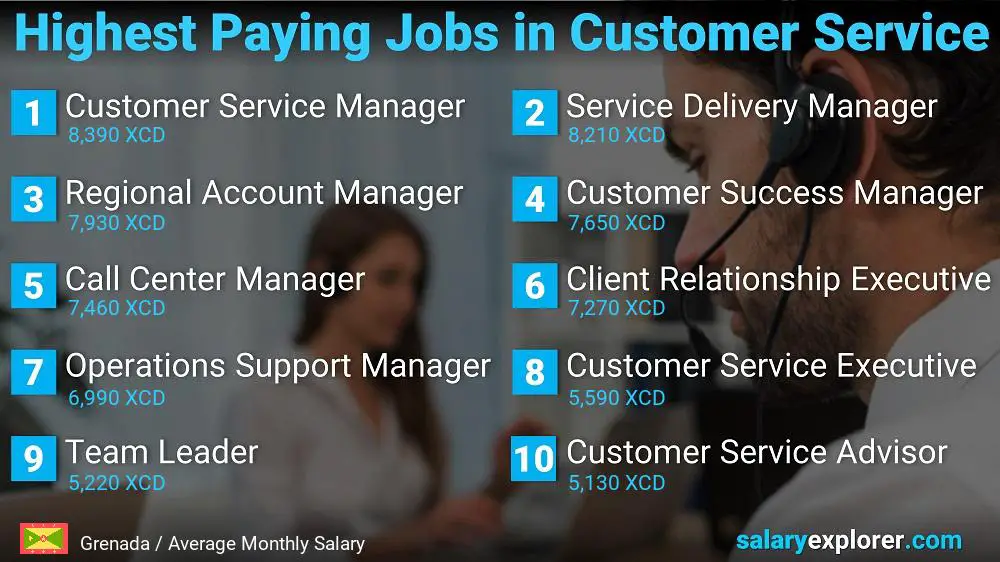 Highest Paying Jobs in Customer Service

1 Customer Service Manager
8,390 XCD

2 Service Delivery Manager
8,210 XCD

3 Regional Account Manager
7,930 XCD

4 Customer Success Manager
7,650 XCD

5 Call Center Manager
7,460 XCD

6 Client Relationship Executive
7,270 XCD

7 Operations Support Manager
6,990 XCD

8 Customer Service Executive
5,590 XCD

9 Team Leader
5,220 XCD

10 Customer Service Advisor
5,130 XCD

Grenada / Average Monthly Salary

salaryexplorer.com